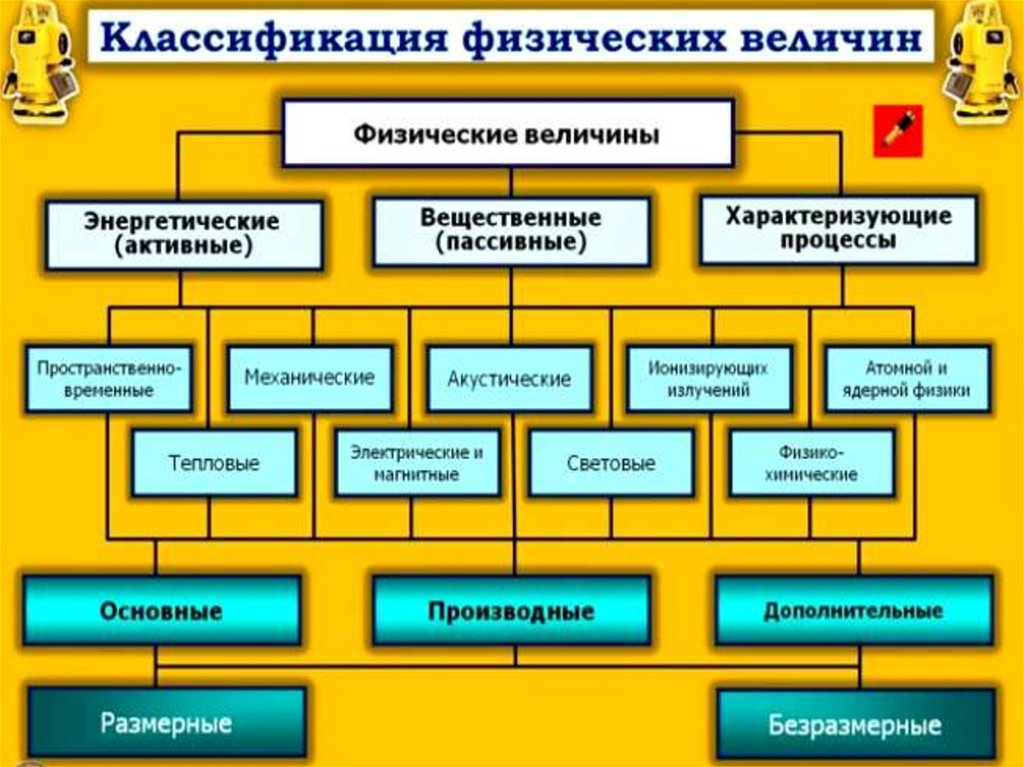 Классификация физических величин

Физические величины

Энергетические (активные)

Вещественные (пассивные)

Характеризующие процессы

Пространственно-временные

Механические

Акустические

Ионизирующих излучений

Атомной и ядерной физики

Тепловые

Электрические и магнитные

Световые

Физико-химические

Основные

Производные

Дополнительные

Размерные

Безразмерные